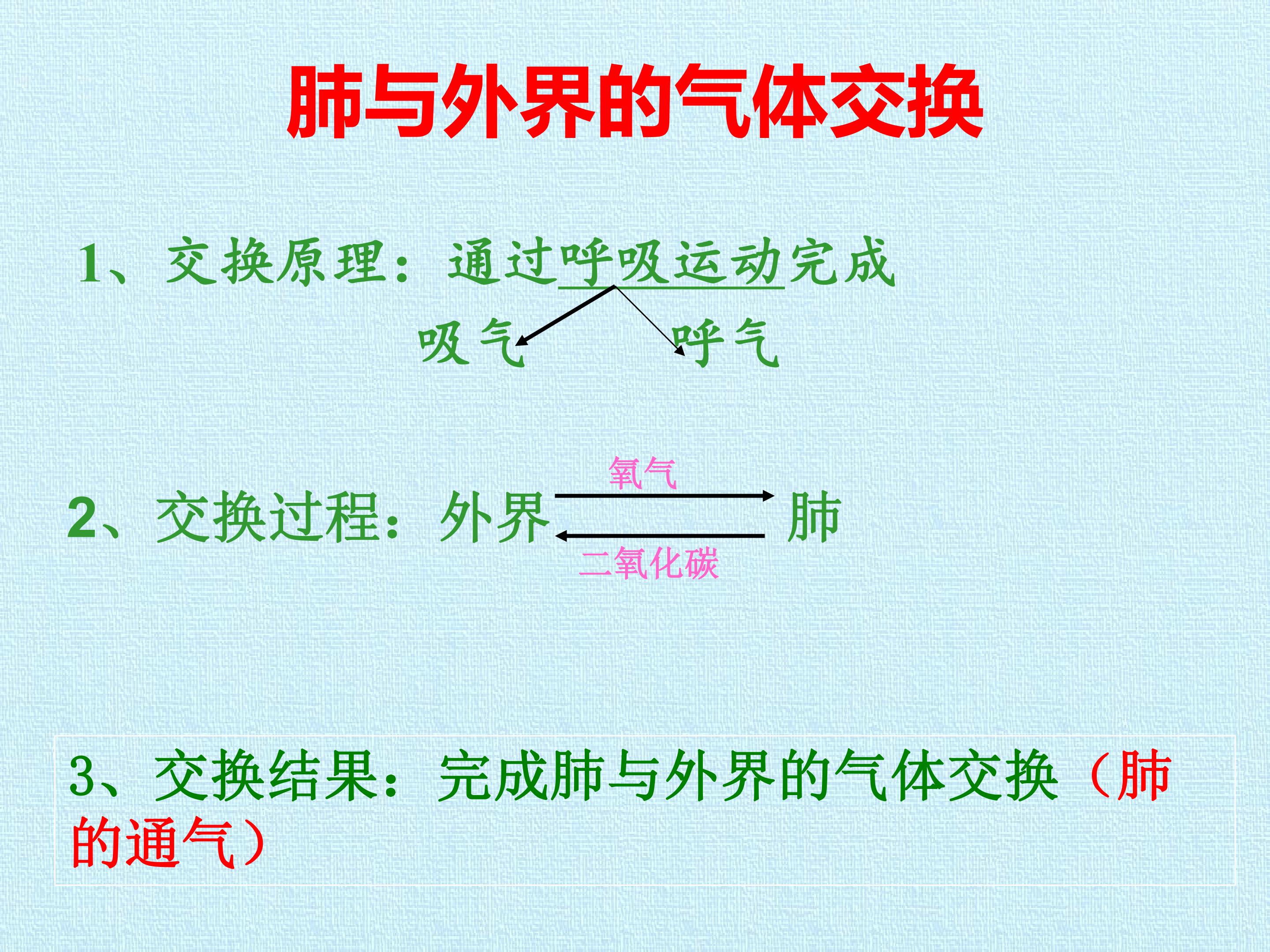 肺与外界的气体交换

1、交换原理：通过呼吸运动完成

吸气 呼气

氧气

2、交换过程：外界 肺

二氧化碳

3、交换结果：完成肺与外界的气体交换（肺的通气）